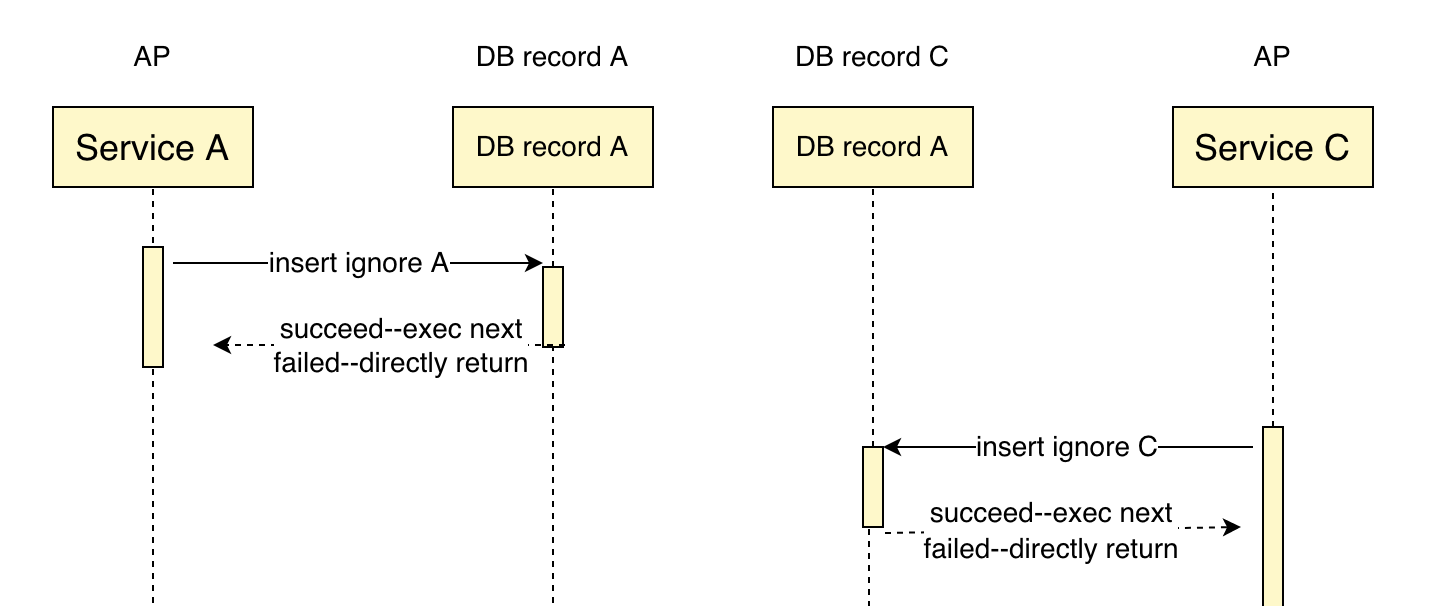 AP

DB record A

DB record C

AP

Service A

DB record A

DB record A

Service C

insert ignore A

succeed--exec next
failed--directly return

insert ignore C

succeed--exec next
failed--directly return